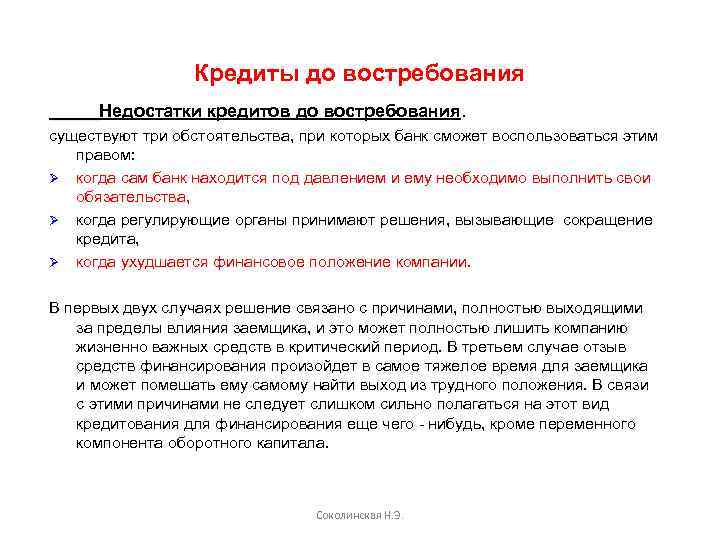 Кредиты до востребования

Недостатки кредитов до востребования.

существуют три обстоятельства, при которых банк сможет воспользоваться этим правом:

➢ когда сам банк находится под давлением и ему необходимо выполнить свои обязательства,
➢ когда регулирующие органы принимают решения, вызывающие сокращение кредита,
➢ когда ухудшается финансовое положение компании.

В первых двух случаях решение связано с причинами, полностью выходящими за пределы влияния заемщика, и это может полностью лишить компанию жизненно важных средств в критический период. В третьем случае отзыв средств финансирования произойдет в самое тяжелое время для заемщика и может помешать ему самому найти выход из трудного положения. В связи с этими причинами не следует слишком сильно полагаться на этот вид кредитования для финансирования еще чего - нибудь, кроме переменного компонента оборотного капитала.

Соколинская Н.Э.